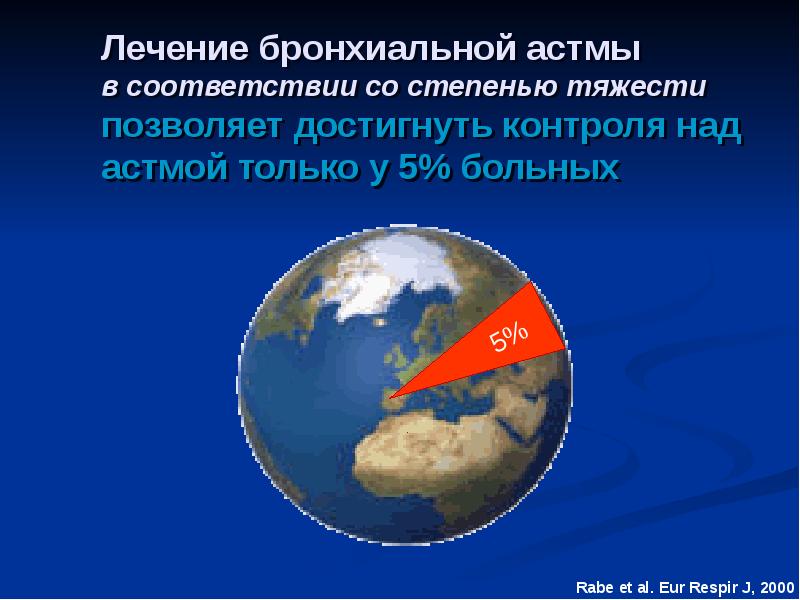 Лечение бронхиальной астмы
в соответствии со степенью тяжести
позволяет достигнуть контроля над астмой только у 5% больных

5%

Rabe et al. Eur Respir J, 2000